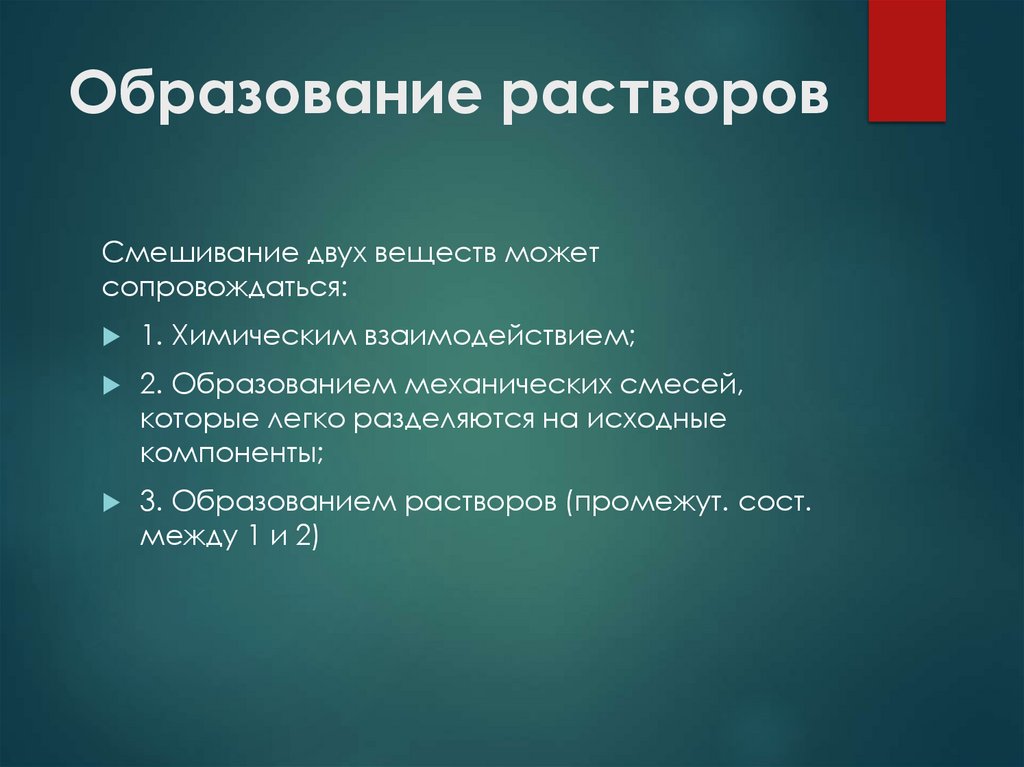 Образование растворов

Смешивание двух веществ может сопровождаться:

1. Химическим взаимодействием;

2. Образованием механических смесей, которые легко разделяются на исходные компоненты;

3. Образованием растворов (промежут. сост. между 1 и 2)